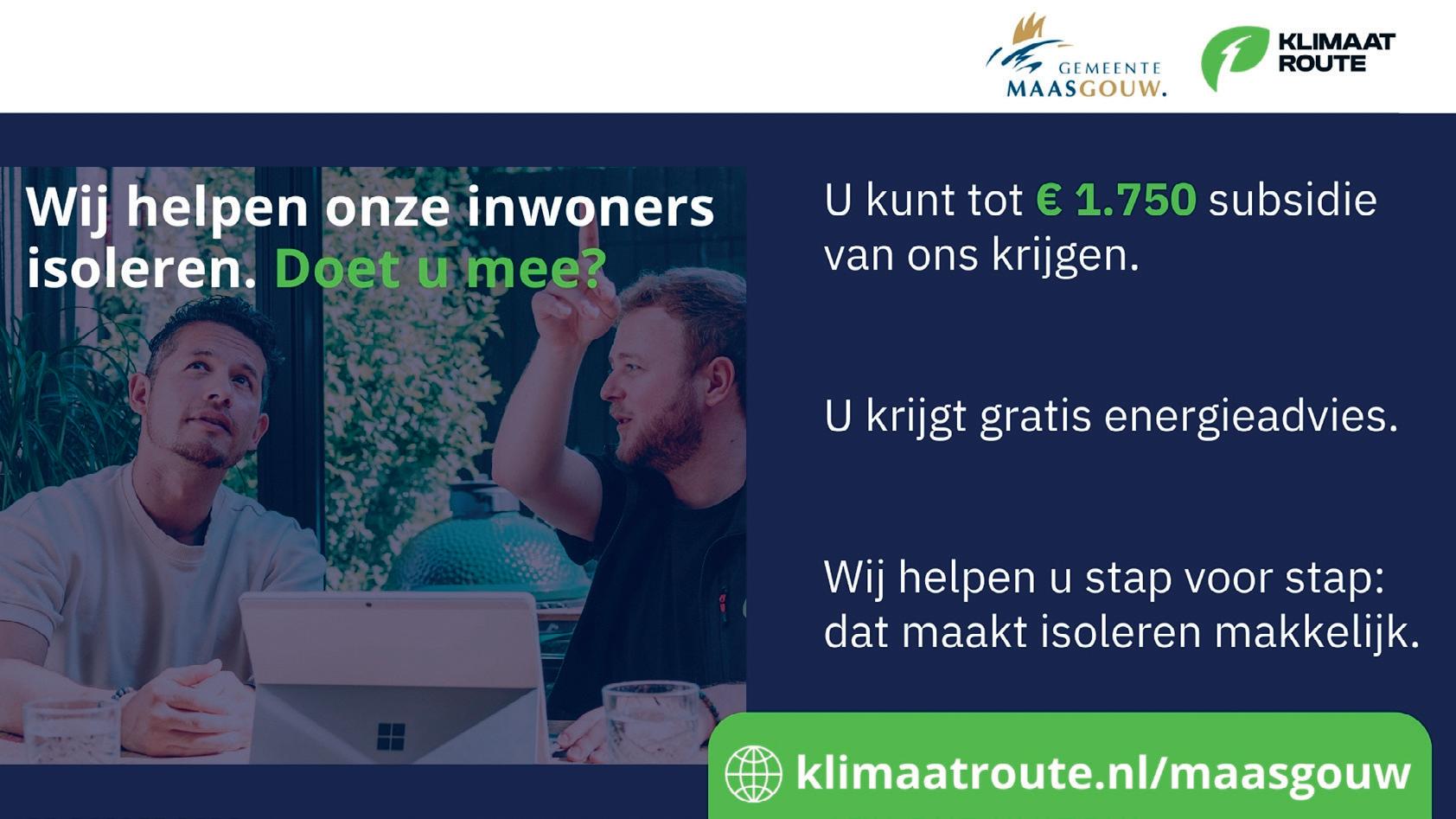 GEMEENTE MAASGOUW.

KLIMAAT ROUTE

Wij helpen onze inwoners isoleren. Doet u mee?

U kunt tot € 1.750 subsidie van ons krijgen.

U krijgt gratis energieadvies.

Wij helpen u stap voor stap: dat maakt isoleren makkelijk.

klimaatroute.nl/maasgouw